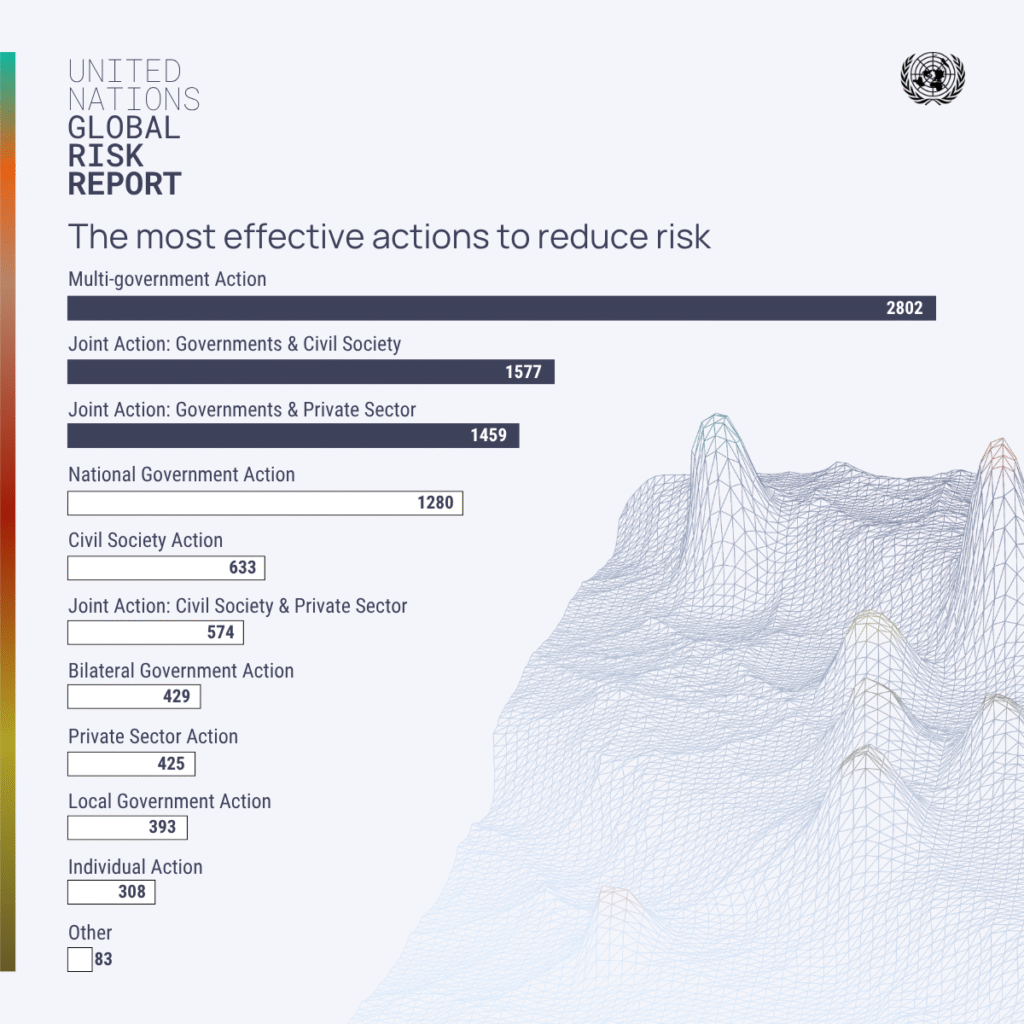 UNITED
NATIONS
GLOBAL
RISK
REPORT

The most effective actions to reduce risk

Multi-government Action
2802

Joint Action: Governments & Civil Society
1577

Joint Action: Governments & Private Sector
1459

National Government Action
1280

Civil Society Action
633

Joint Action: Civil Society & Private Sector
574

Bilateral Government Action
429

Private Sector Action
425

Local Government Action
393

Individual Action
308

Other
83